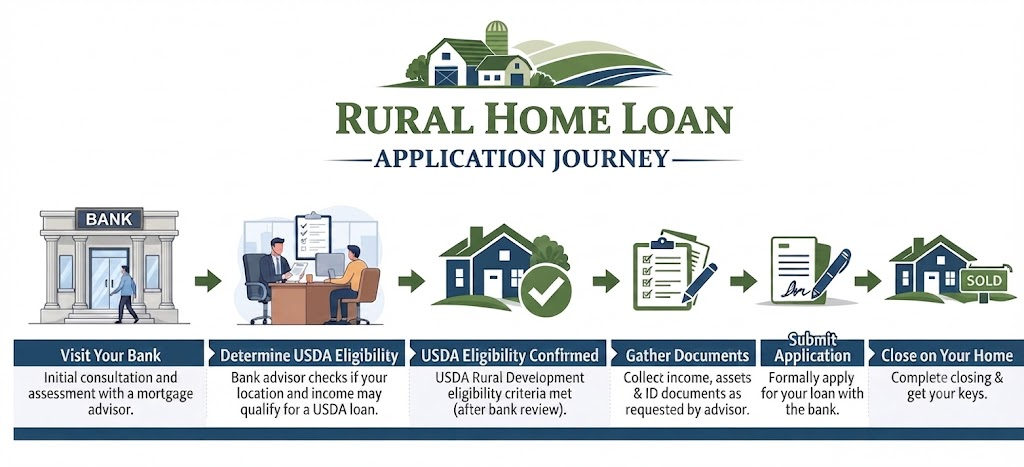 RURAL HOME LOAN
APPLICATION JOURNEY

BANK

SOLD

Visit Your Bank
Initial consultation and assessment with a mortgage advisor.

Determine USDA Eligibility
Bank advisor checks if your location and income may qualify for a USDA loan.

USDA Eligibility Confirmed
USDA Rural Development eligibility criteria met (after bank review).

Gather Documents
Collect income, assets & ID documents as requested by advisor.

Submit Application
Formally apply for your loan with the bank.

Close on Your Home
Complete closing & get your keys.